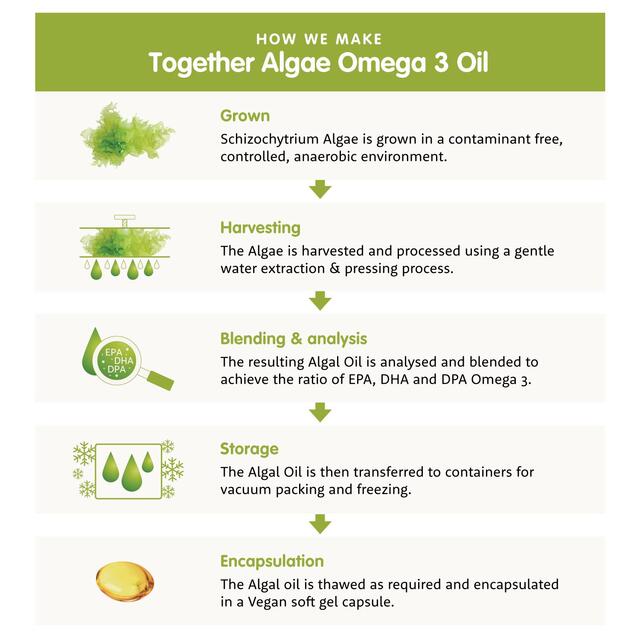 HOW WE MAKE
Together Algae Omega 3 Oil

Grown
Schizochytrium Algae is grown in a contaminant free, controlled, anaerobic environment.

Harvesting
The Algae is harvested and processed using a gentle water extraction & pressing process.

EPA
DHA
DPA

Blending & analysis
The resulting Algal Oil is analysed and blended to achieve the ratio of EPA, DHA and DPA Omega 3.

Storage
The Algal Oil is then transferred to containers for vacuum packing and freezing.

Encapsulation
The Algal oil is thawed as required and encapsulated in a Vegan soft gel capsule.